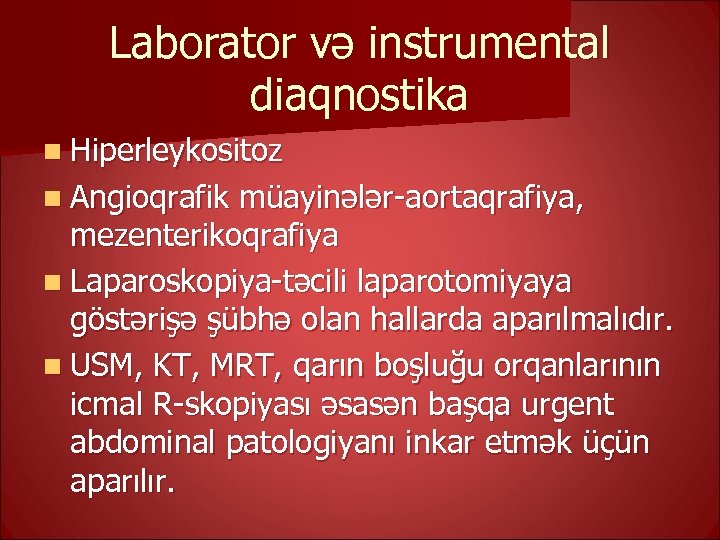 Laborator və instrumental diaqnostika

Hiperleykositoz

Angioqrafik müayinələr-aortaqrafiya, mezenterikoqrafiya

Laparoskopiya-təcili laparotomiyaya göstərişə şübhə olan hallarda aparılmalıdır.

USM, KT, MRT, qarın boşluğu orqanlarının icmal R-skopiyası əsasən başqa urgent abdominal patologiyanı inkar etmək üçün aparılır.